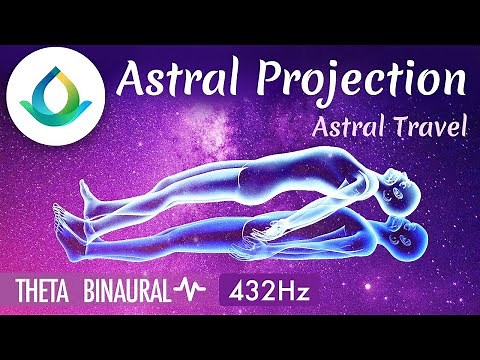 Astral Projection
Astral Travel

THETA BINAURAL 432Hz